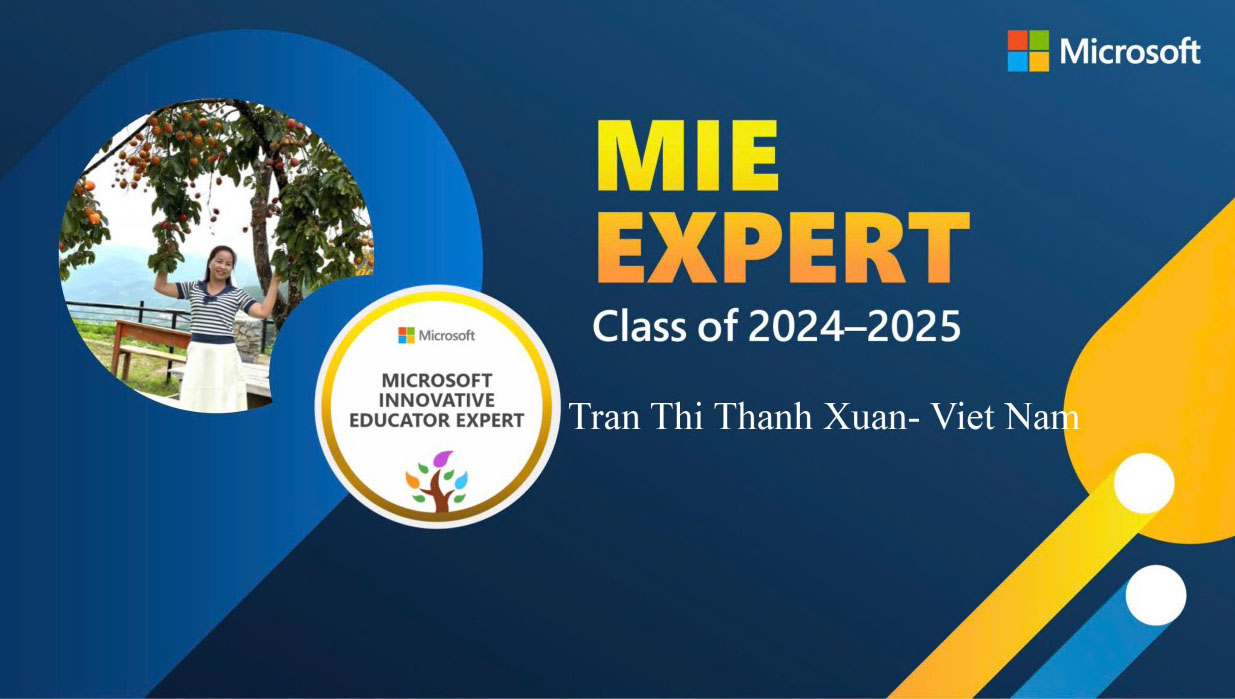 Microsoft

MIE
EXPERT
Class of 2024–2025

Microsoft
MICROSOFT
INNOVATIVE
EDUCATOR EXPERT

Tran Thi Thanh Xuan- Viet Nam